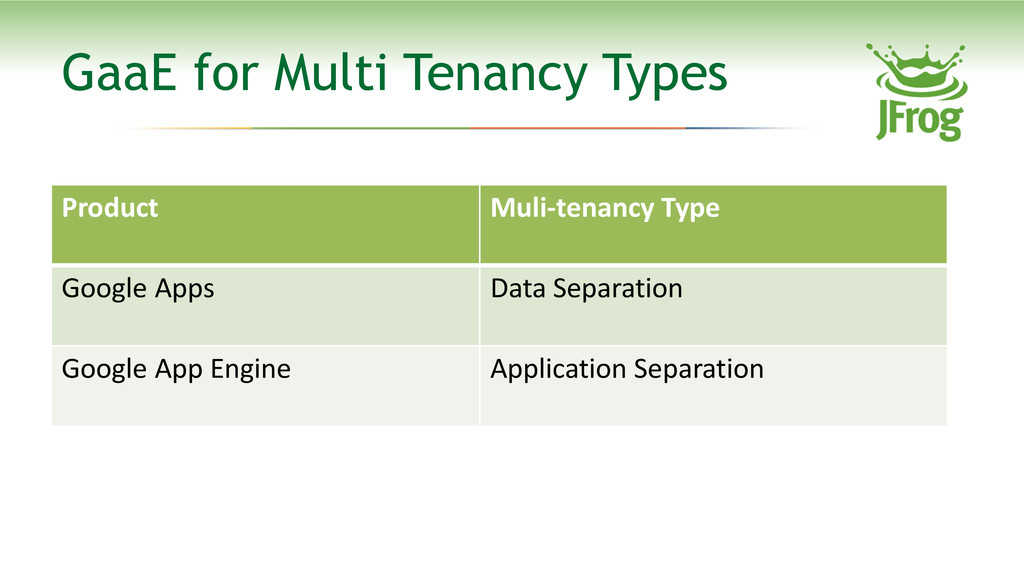 GaaE for Multi Tenancy Types

JFrog

| Product | Muli-tenancy Type |
|---|---|
| Google Apps | Data Separation |
| Google App Engine | Application Separation |